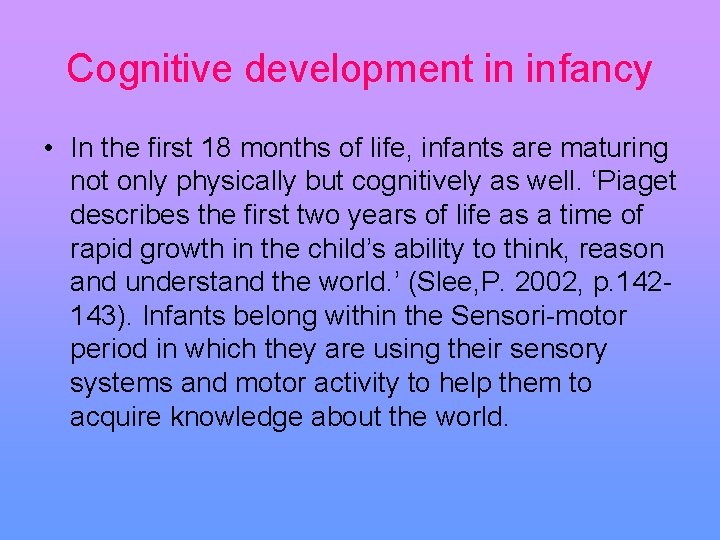 Cognitive development in infancy

• In the first 18 months of life, infants are maturing not only physically but cognitively as well. ‘Piaget describes the first two years of life as a time of rapid growth in the child’s ability to think, reason and understand the world.’ (Slee,P. 2002, p.142-143). Infants belong within the Sensori-motor period in which they are using their sensory systems and motor activity to help them to acquire knowledge about the world.